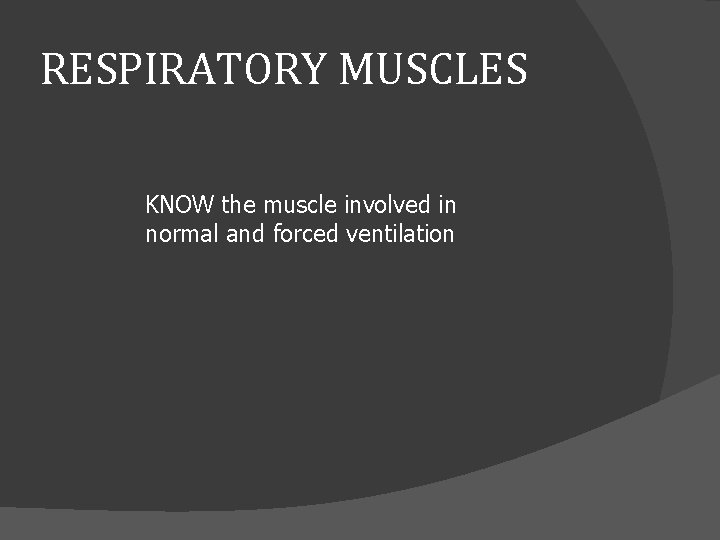 RESPIRATORY MUSCLES

KNOW the muscle involved in normal and forced ventilation